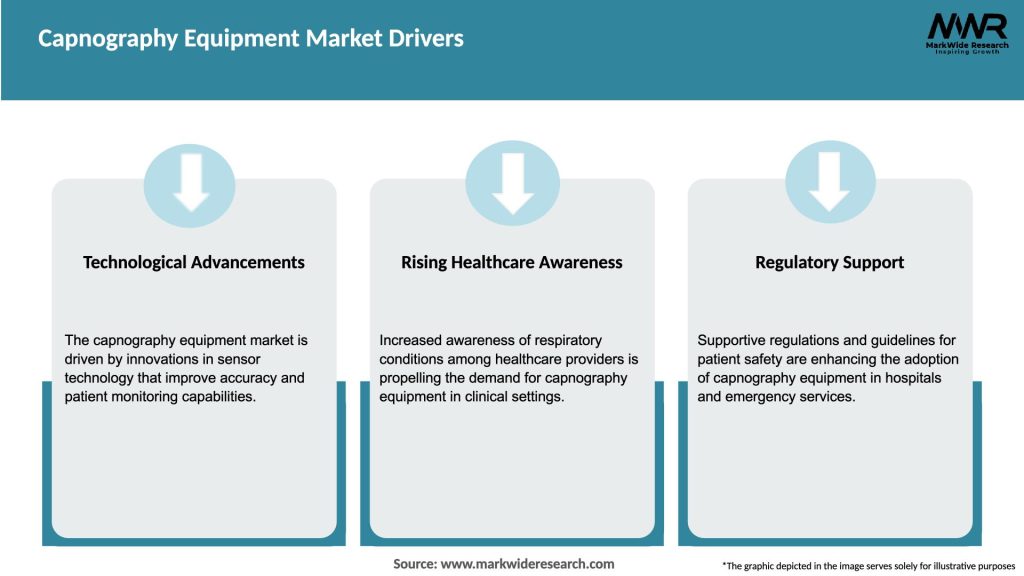 Capnography Equipment Market Drivers

MWR
MarkWide Research
Inspiring Growth

Technological Advancements

The capnography equipment market is driven by innovations in sensor technology that improve accuracy and patient monitoring capabilities.

Rising Healthcare Awareness

Increased awareness of respiratory conditions among healthcare providers is propelling the demand for capnography equipment in clinical settings.

Regulatory Support

Supportive regulations and guidelines for patient safety are enhancing the adoption of capnography equipment in hospitals and emergency services.

Source: www.markwideresearch.com

*The graphic depicted in the image serves solely for illustrative purposes